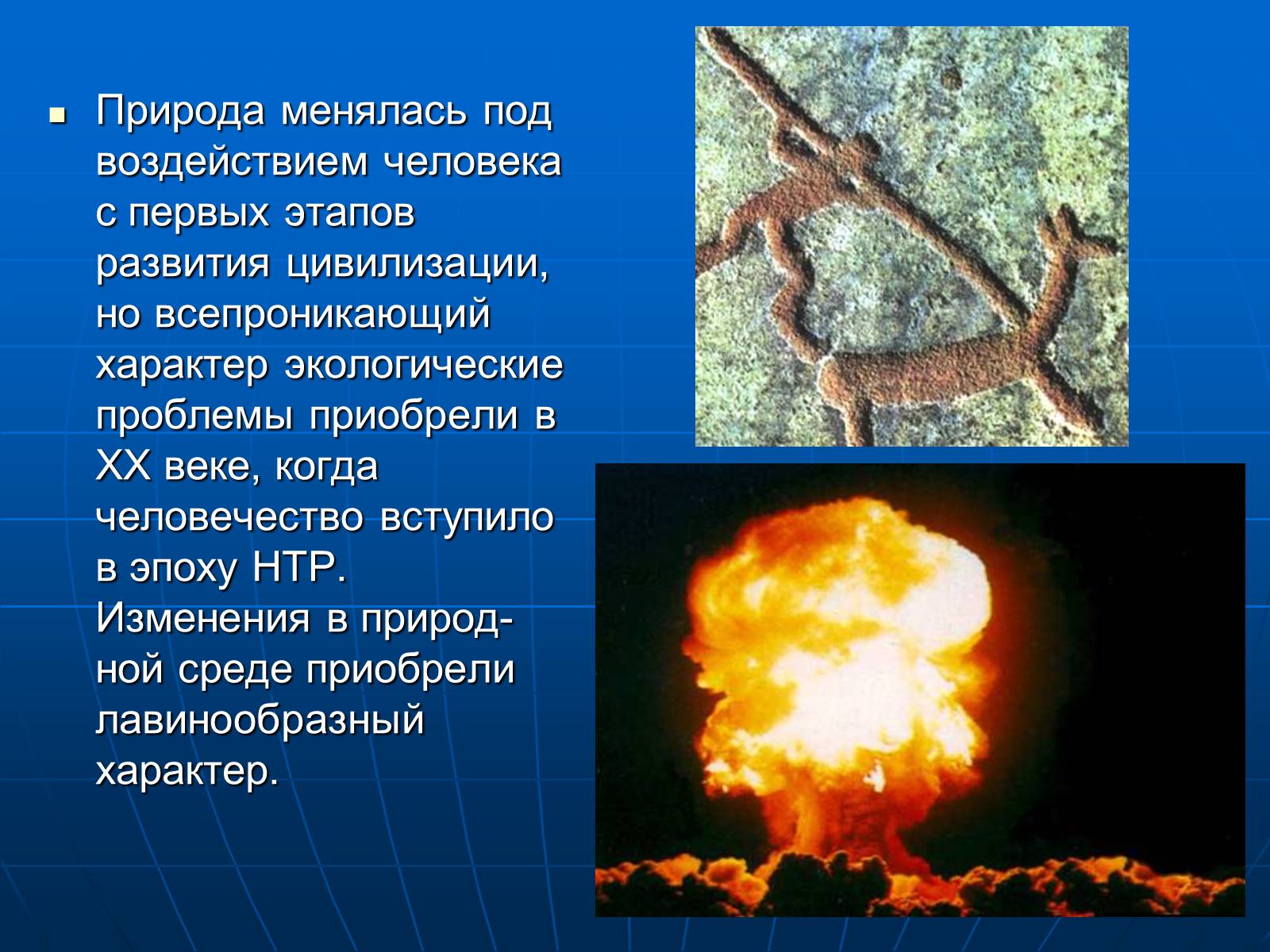 Природа менялась под воздействием человека с первых этапов развития цивилизации, но всепроникающий характер экологические проблемы приобрели в XX веке, когда человечество вступило в эпоху НТР. Изменения в природной среде приобрели лавинообразный характер.